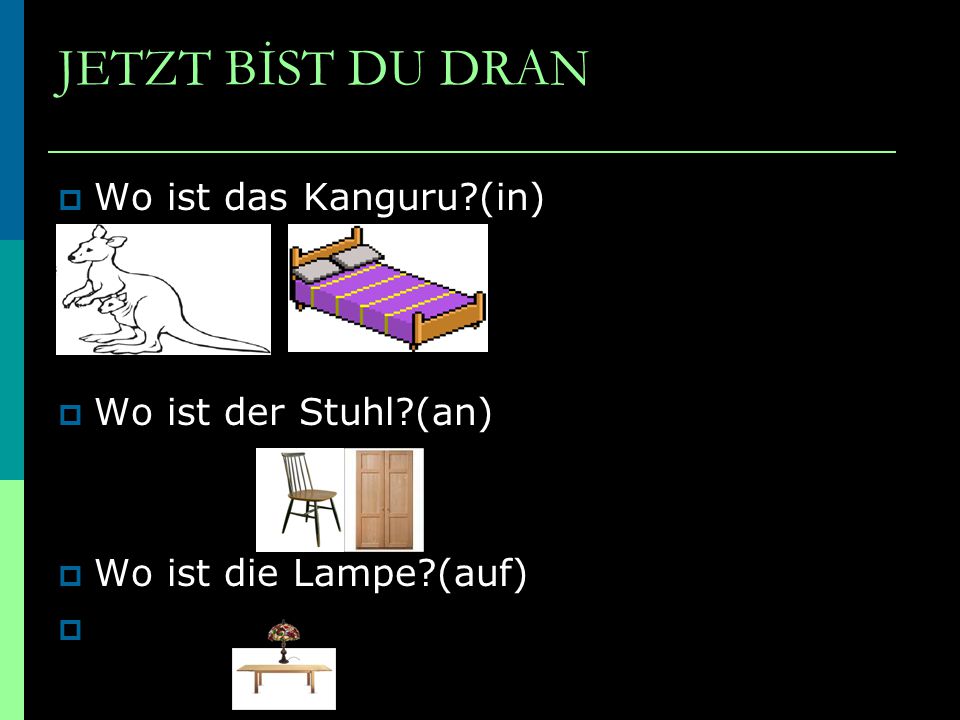 JETZT BİST DU DRAN

Wo ist das Kanguru?(in)

Wo ist der Stuhl?(an)

Wo ist die Lampe?(auf)